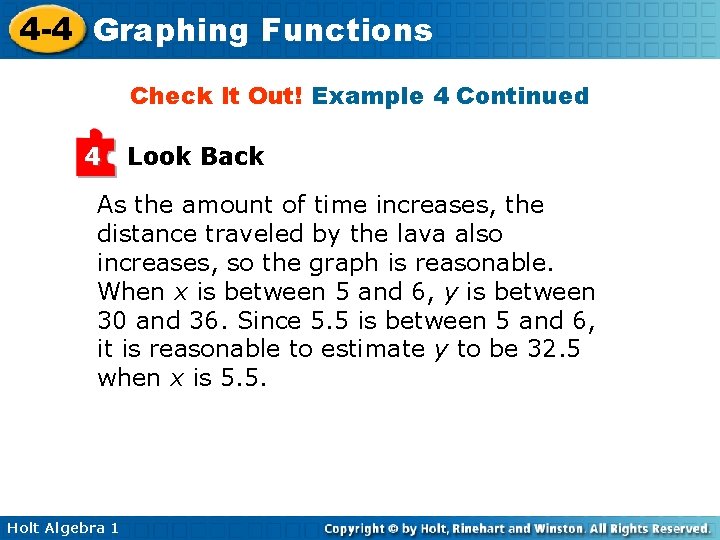 4-4 Graphing Functions

Check It Out! Example 4 Continued

4 Look Back

As the amount of time increases, the distance traveled by the lava also increases, so the graph is reasonable. When $x$ is between 5 and 6, $y$ is between 30 and 36. Since 5.5 is between 5 and 6, it is reasonable to estimate $y$ to be 32.5 when $x$ is 5.5.

Holt Algebra 1

Copyright © by Holt, Rinehart and Winston. All Rights Reserved.